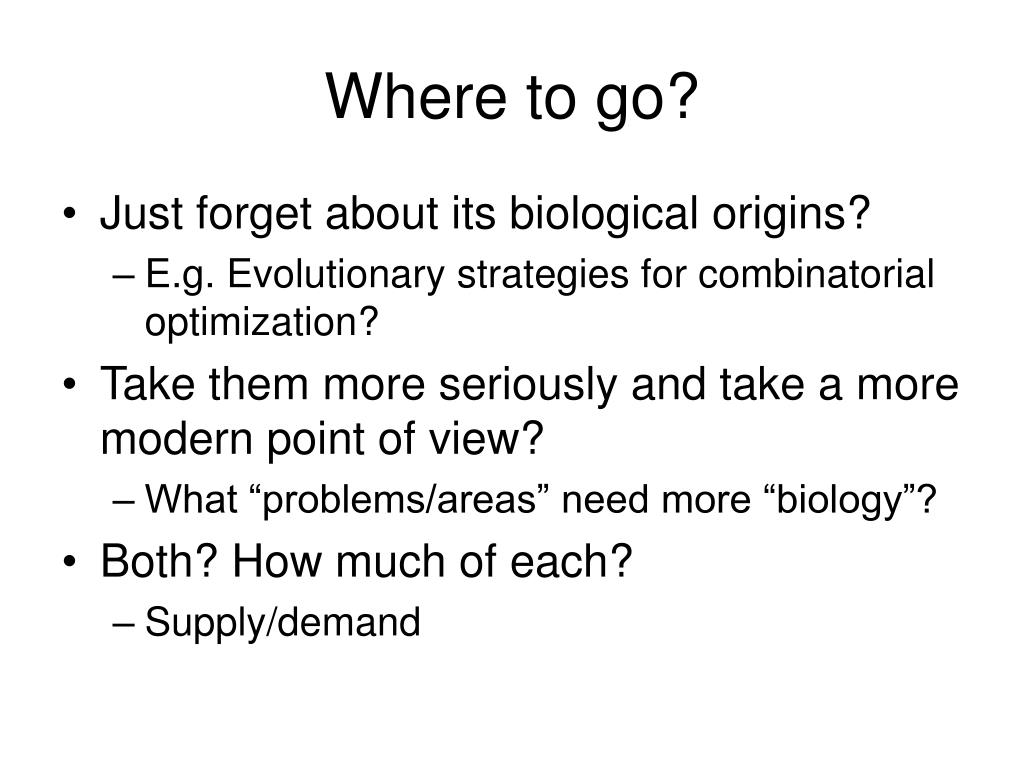 Where to go?

• Just forget about its biological origins?
– E.g. Evolutionary strategies for combinatorial optimization?
• Take them more seriously and take a more modern point of view?
– What “problems/areas” need more “biology”?
• Both? How much of each?
– Supply/demand